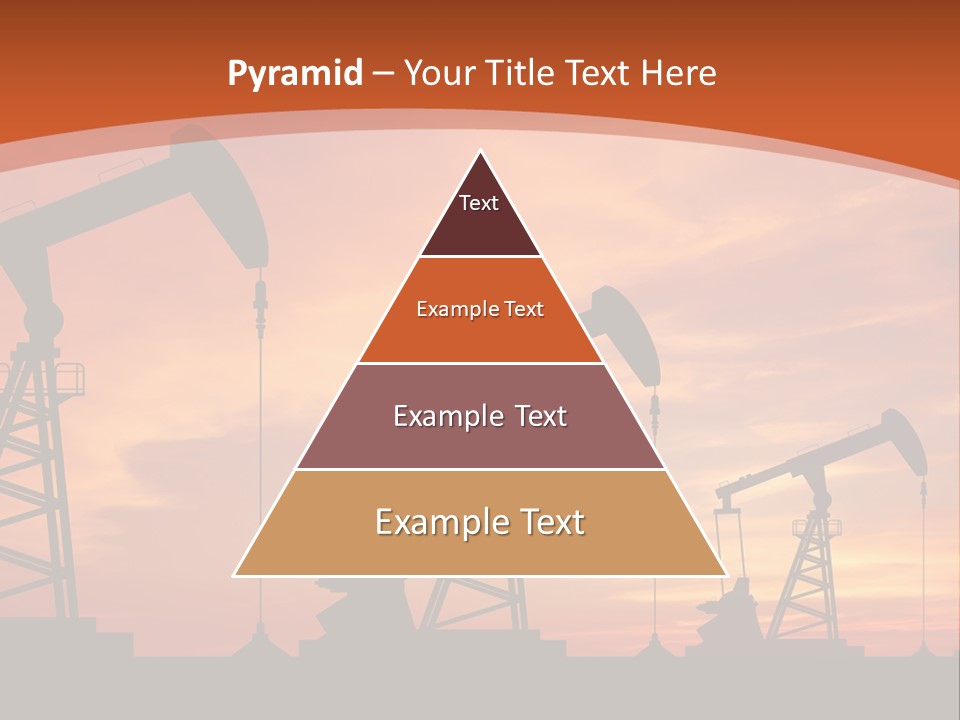 Pyramid – Your Title Text Here

Text

Example Text

Example Text

Example Text